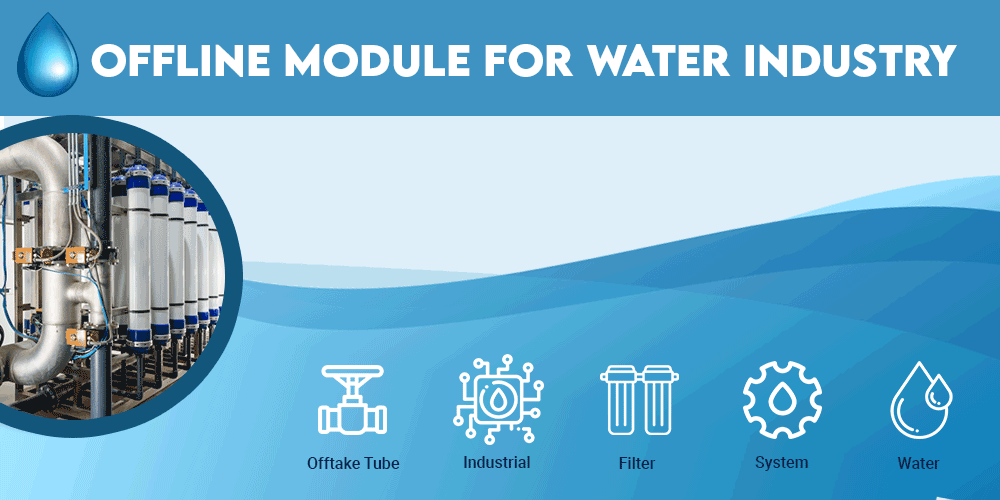 OFFLINE MODULE FOR WATER INDUSTRY

Offtake Tube

Industrial

Filter

System

Water